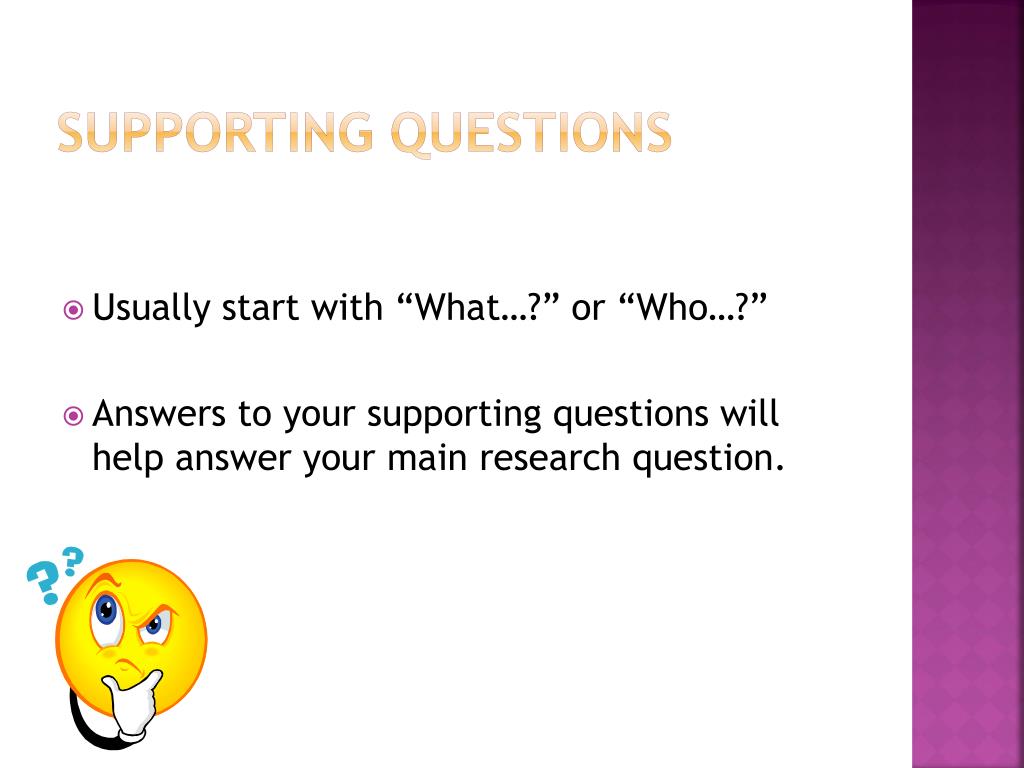 SUPPORTING QUESTIONS

Usually start with “What…?” or “Who…?”

Answers to your supporting questions will help answer your main research question.

??